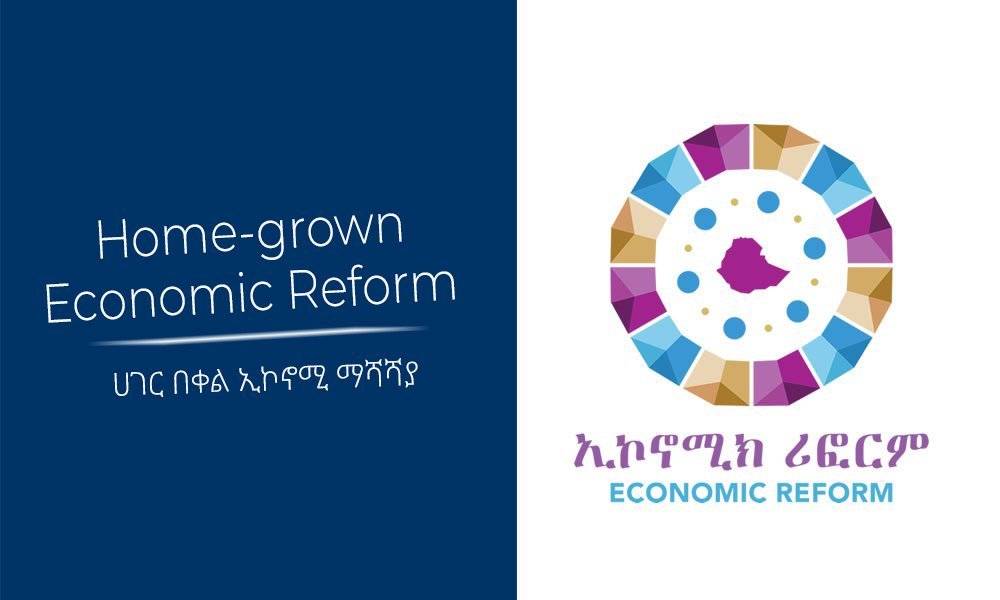 Home-grown Economic Reform

ሀገር በቀል ኢኮኖሚ ማሻሻያ

ኢኮኖሚክ ሪፎርም
ECONOMIC REFORM